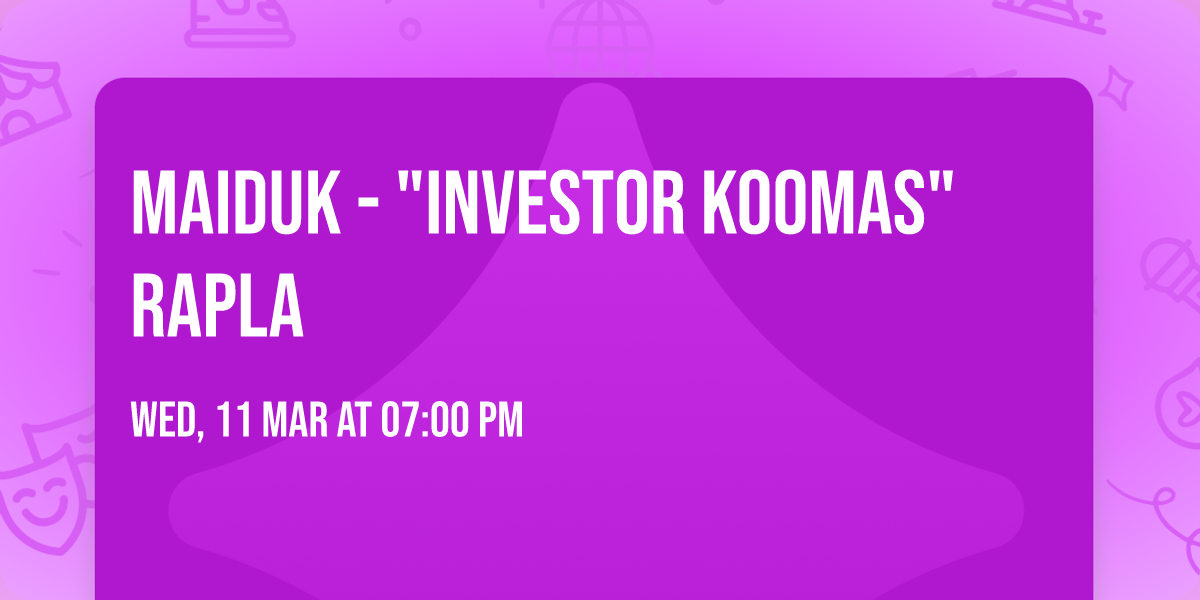 MAIDUK - "INVESTOR KOOMAS" RAPLA

WED, 11 MAR AT 07:00 PM